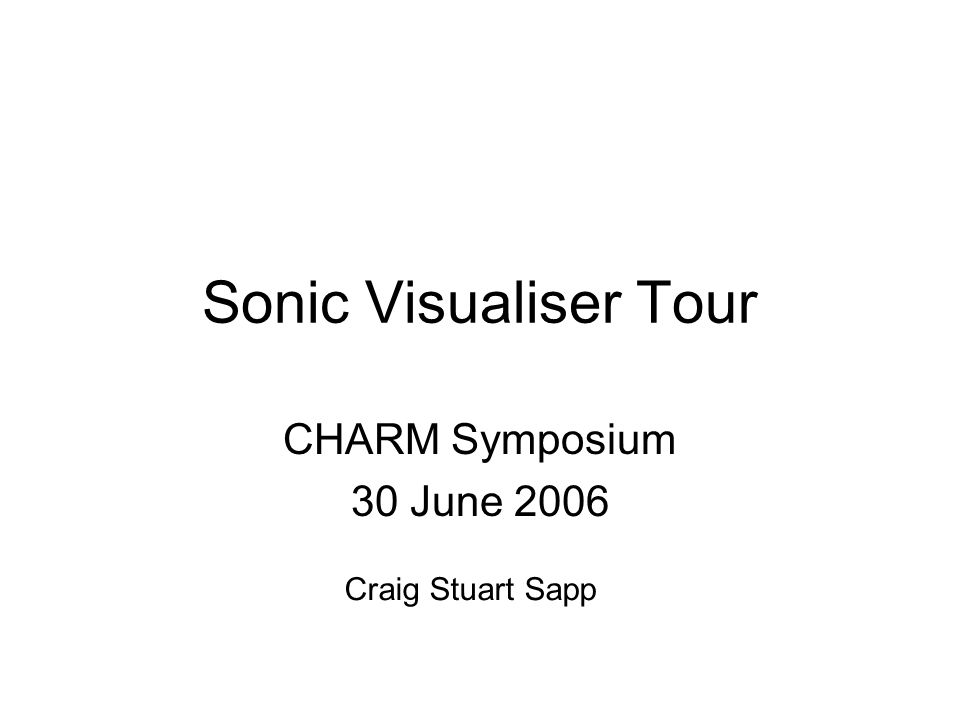 Sonic Visualiser Tour

CHARM Symposium
30 June 2006

Craig Stuart Sapp